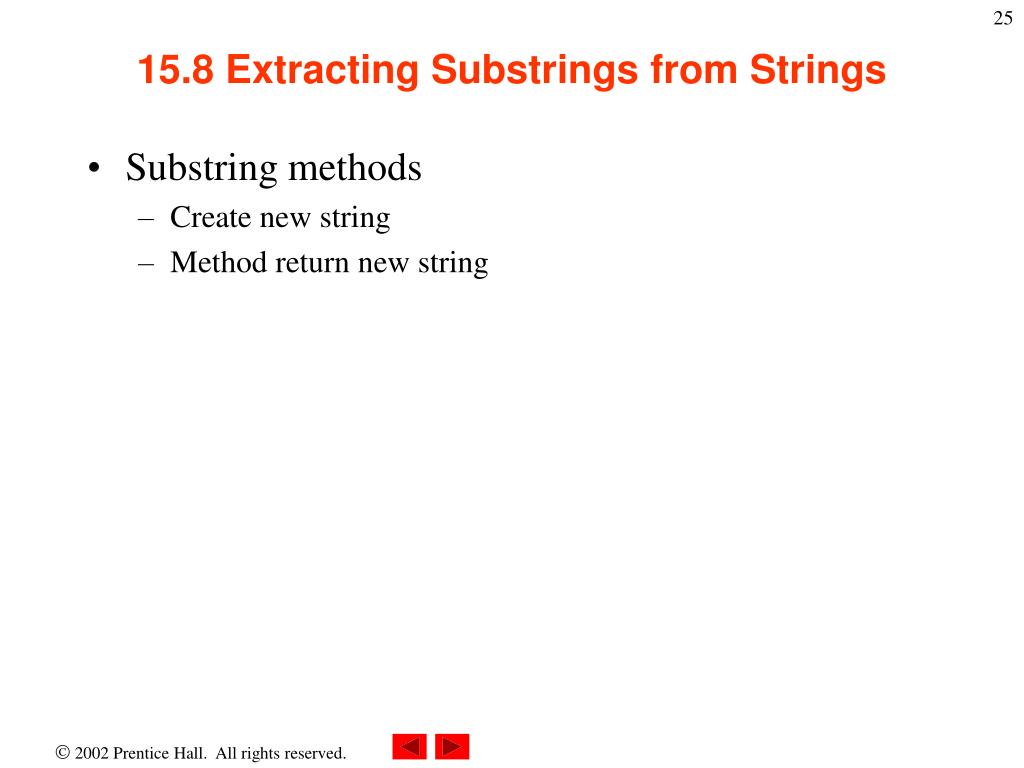 25

15.8 Extracting Substrings from Strings

• Substring methods
– Create new string
– Method return new string

© 2002 Prentice Hall. All rights reserved.